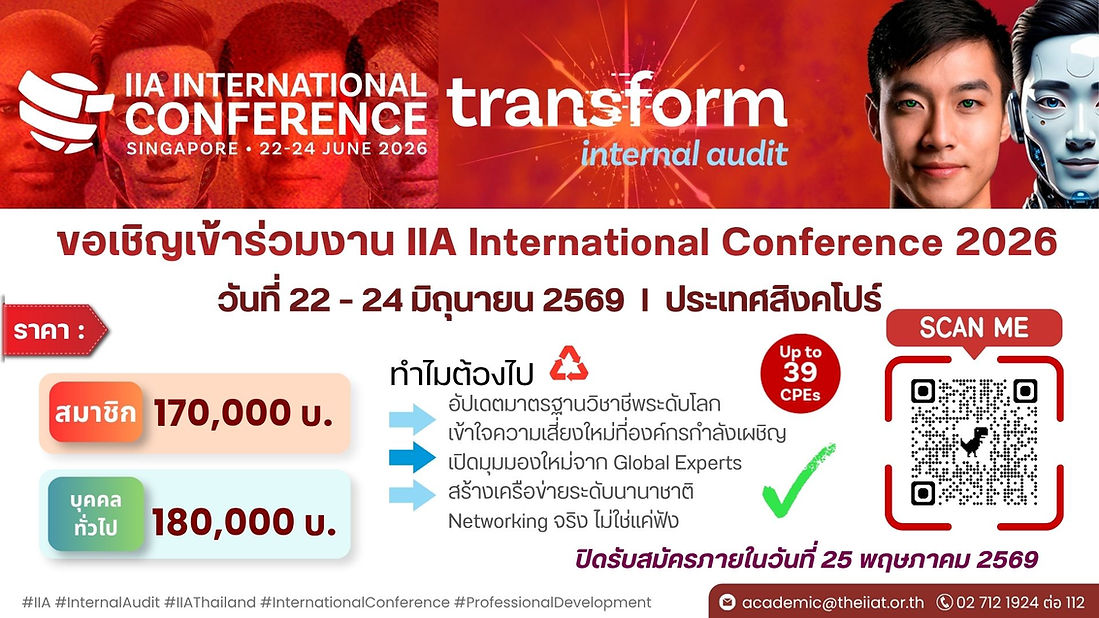 IIA INTERNATIONAL CONFERENCE
SINGAPORE • 22-24 JUNE 2026

transform
internal audit

ขอเชิญเข้าร่วมงาน IIA International Conference 2026

วันที่ 22 - 24 มิถุนายน 2569 I ประเทศสิงคโปร์

ราคา :

สมาชิก 170,000 บ.

บุคคลทั่วไป 180,000 บ.

ทำไมต้องไป

อัปเดตมาตรฐานวิชาชีพระดับโลก
เข้าใจความเสี่ยงใหม่ที่องค์กรกำลังเผชิญ
เปิดมุมมองใหม่จาก Global Experts
สร้างเครือข่ายระดับนานาชาติ
Networking จริง ไม่ใช่แค่ฟัง

Up to 39 CPEs

SCAN ME

ปิดรับสมัครภายในวันที่ 25 พฤษภาคม 2569

#IIA #InternalAudit #IIAThailand #InternationalConference #ProfessionalDevelopment

academic@theiiat.or.th 02 712 1924 ต่อ 112